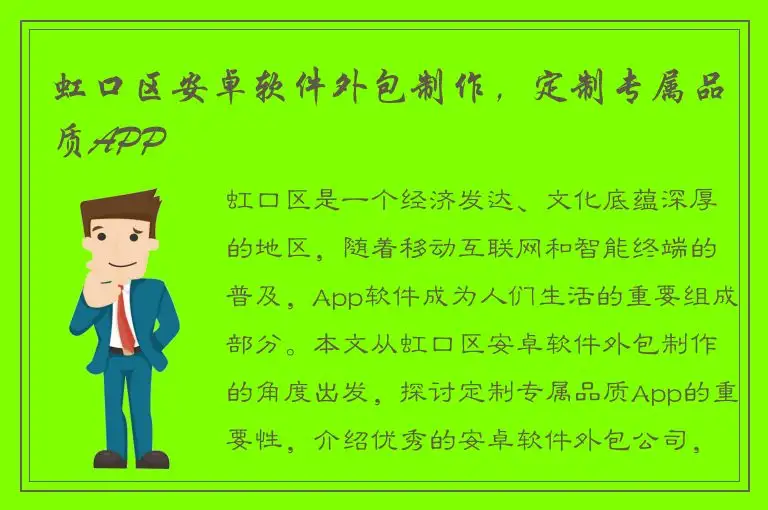 虹口区安卓软件外包制作，定制专属品质APP

虹口区是一个经济发达、文化底蕴深厚的地区，随着移动互联网和智能终端的普及，App软件成为人们生活的重要组成部分。本文从虹口区安卓软件外包制作的角度出发，探讨定制专属品质App的重要性，介绍优秀的安卓软件外包公司，